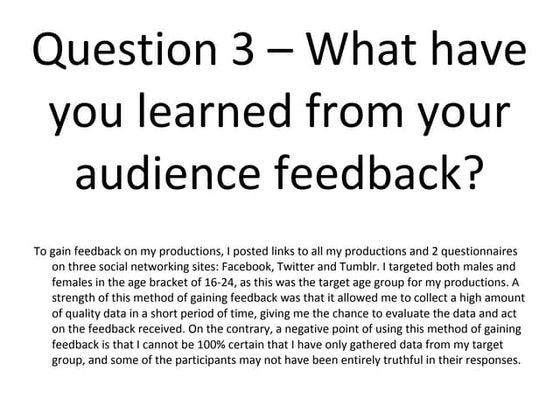 Question 3 – What have you learned from your audience feedback?

To gain feedback on my productions, I posted links to all my productions and 2 questionnaires on three social networking sites: Facebook, Twitter and Tumblr. I targeted both males and females in the age bracket of 16-24, as this was the target age group for my productions. A strength of this method of gaining feedback was that it allowed me to collect a high amount of quality data in a short period of time, giving me the chance to evaluate the data and act on the feedback received. On the contrary, a negative point of using this method of gaining feedback is that I cannot be 100% certain that I have only gathered data from my target group, and some of the participants may not have been entirely truthful in their responses.